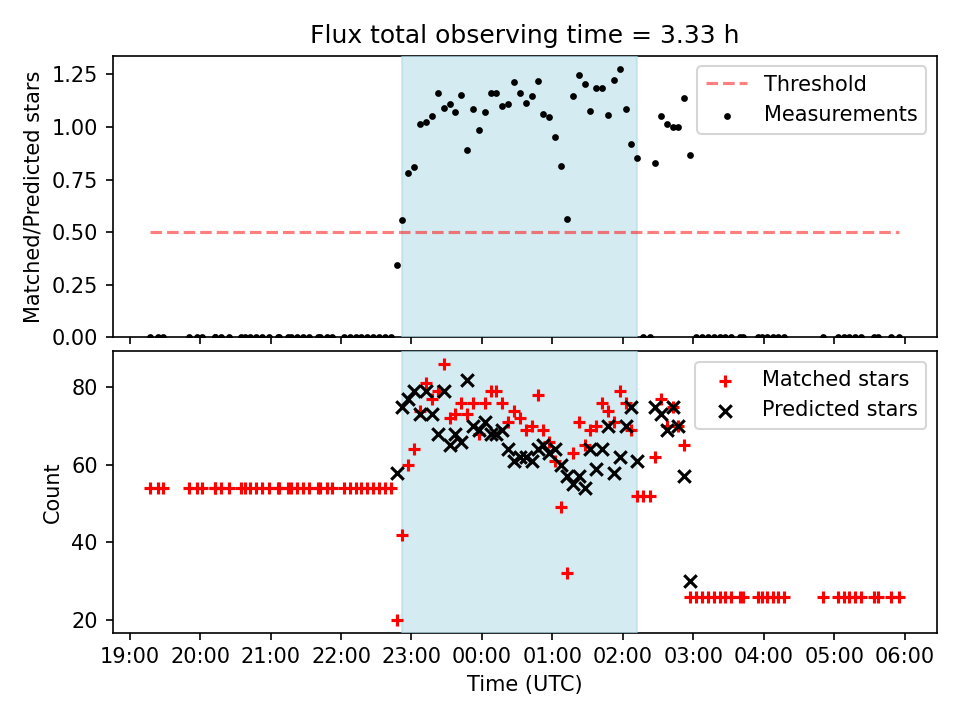 Flux total observing time = 3.33 h

Matched/Predicted stars

1.25
1.00
0.75
0.50
0.25
0.00

Threshold
Measurements

Count

80
60
40
20

Matched stars
Predicted stars

19:00 20:00 21:00 22:00 23:00 00:00 01:00 02:00 03:00 04:00 05:00 06:00

Time (UTC)